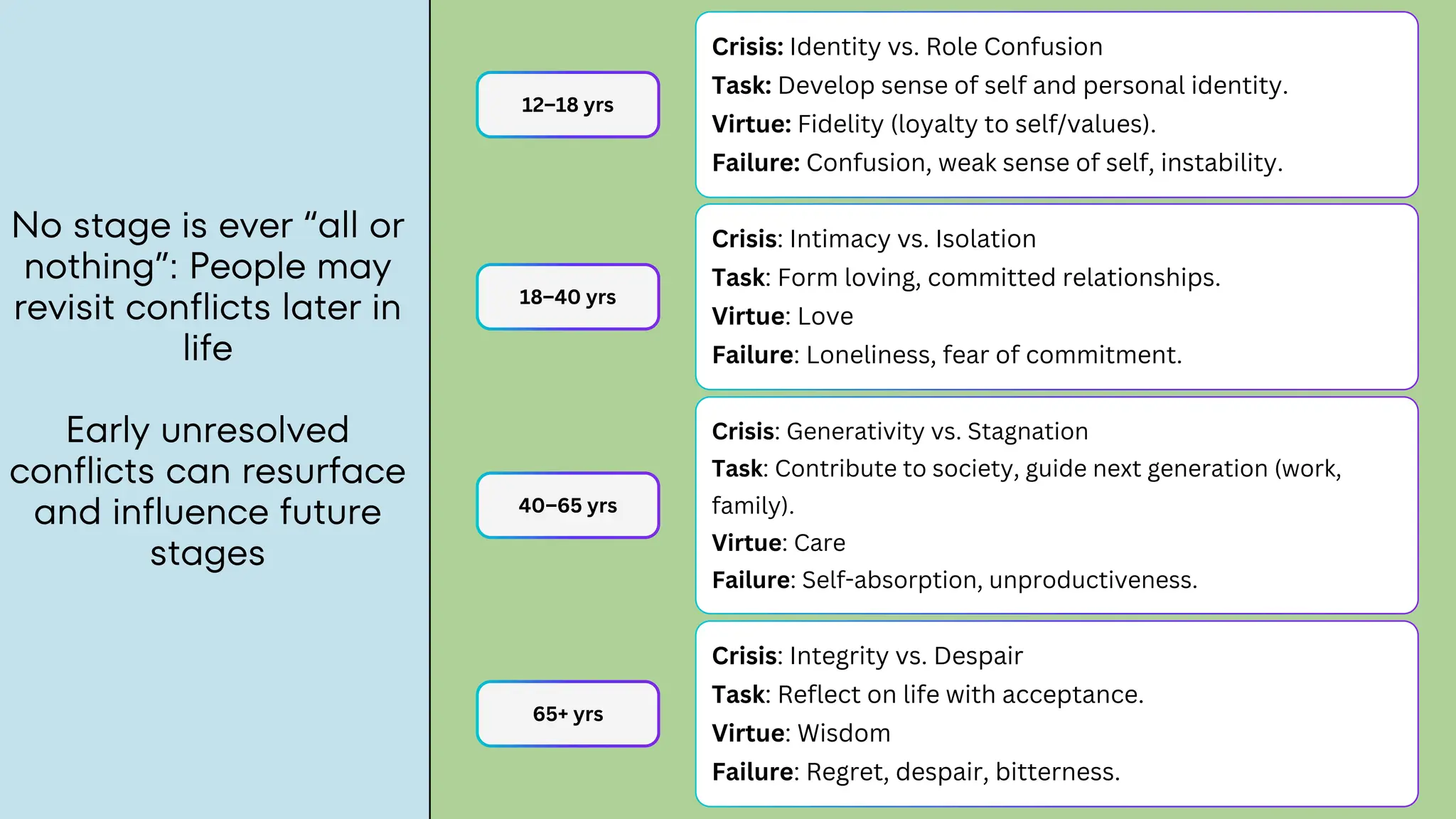 No stage is ever “all or nothing”: People may revisit conflicts later in life

Early unresolved conflicts can resurface and influence future stages

12–18 yrs

Crisis: Identity vs. Role Confusion
Task: Develop sense of self and personal identity.
Virtue: Fidelity (loyalty to self/values).
Failure: Confusion, weak sense of self, instability.

18–40 yrs

Crisis: Intimacy vs. Isolation
Task: Form loving, committed relationships.
Virtue: Love
Failure: Loneliness, fear of commitment.

40–65 yrs

Crisis: Generativity vs. Stagnation
Task: Contribute to society, guide next generation (work, family).
Virtue: Care
Failure: Self-absorption, unproductiveness.

65+ yrs

Crisis: Integrity vs. Despair
Task: Reflect on life with acceptance.
Virtue: Wisdom
Failure: Regret, despair, bitterness.